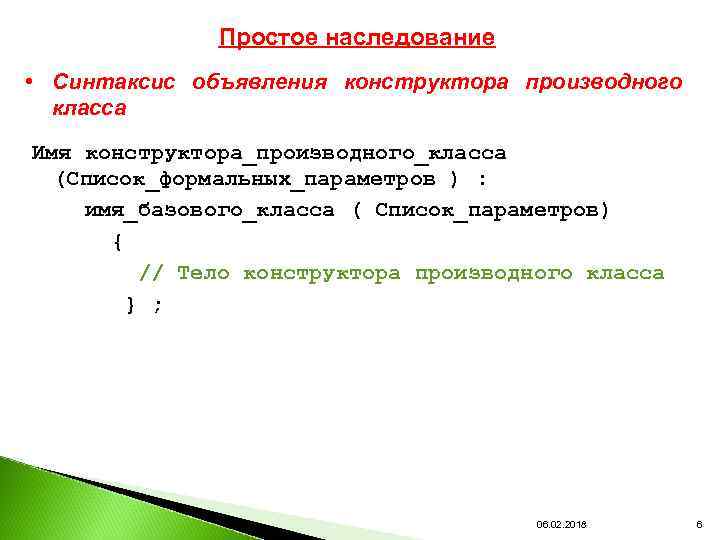 Простое наследование

• Синтаксис объявления конструктора производного класса

Имя конструктора_производного_класса
(Список_формальных_параметров ) :
имя_базового_класса ( Список_параметров)
{
// Тело конструктора производного класса
} ;

06.02.2018

6